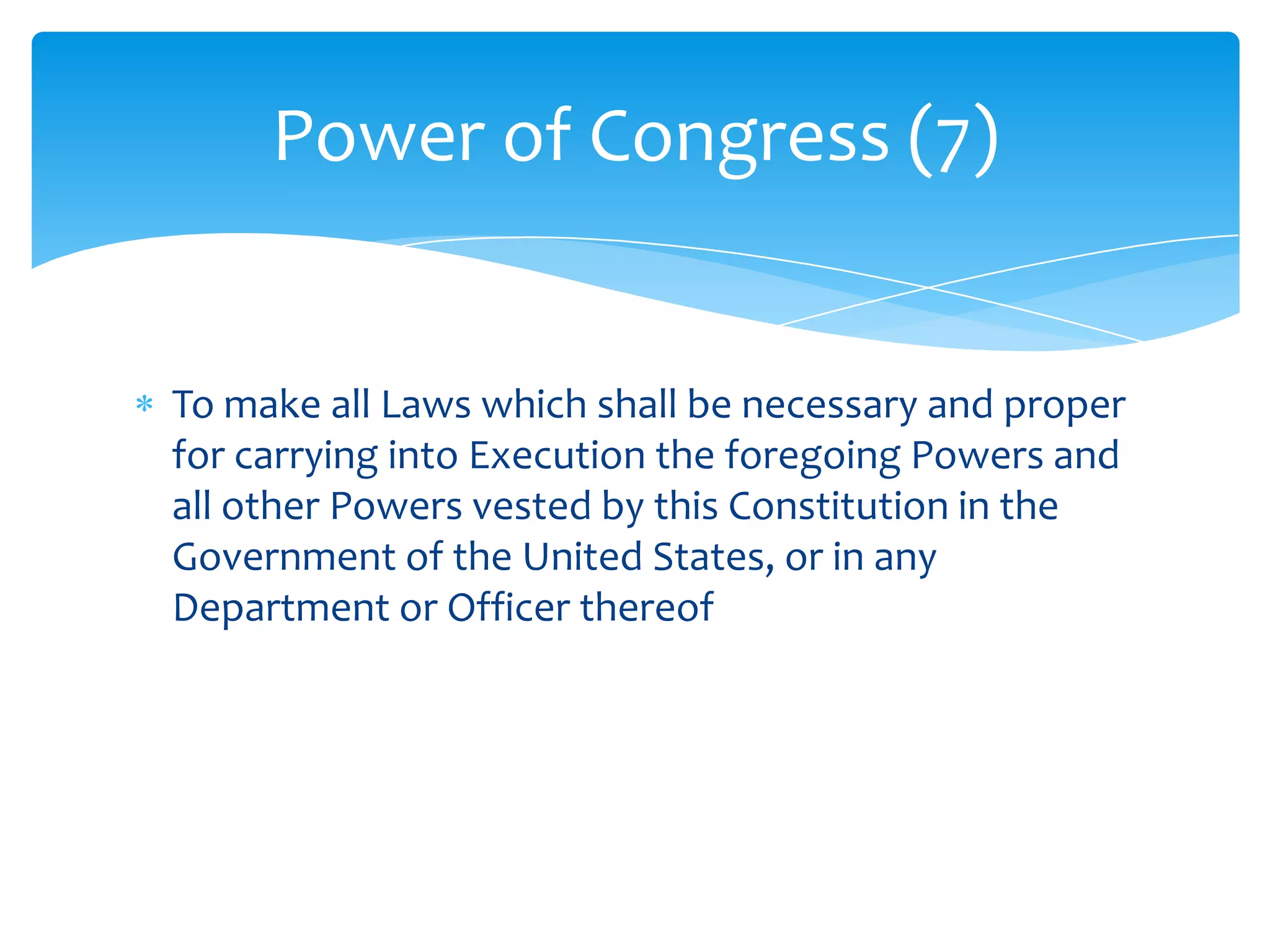 Power of Congress (7)

* To make all Laws which shall be necessary and proper for carrying into Execution the foregoing Powers and all other Powers vested by this Constitution in the Government of the United States, or in any Department or Officer thereof